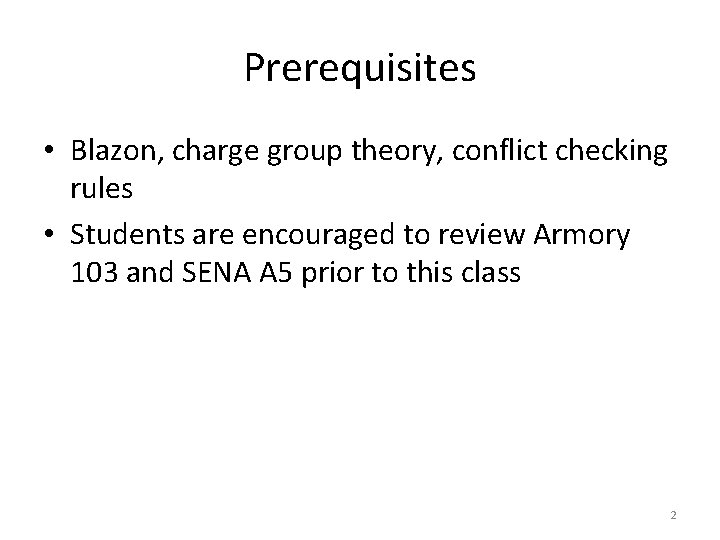 Prerequisites

• Blazon, charge group theory, conflict checking rules

• Students are encouraged to review Armory 103 and SENA A5 prior to this class

2